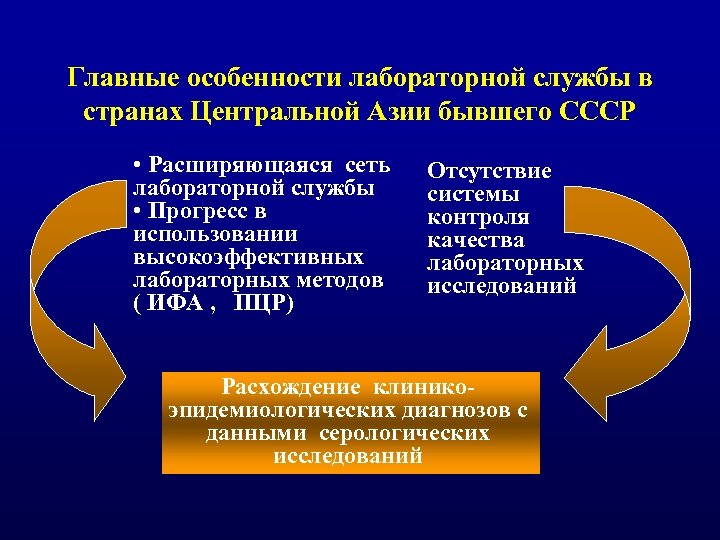 Главные особенности лабораторной службы в странах Центральной Азии бывшего СССР

• Расширяющаяся сеть лабораторной службы
• Прогресс в использовании высокоэффективных лабораторных методов ( ИФА , ПЦР)

Отсутствие системы контроля качества лабораторных исследований

Расхождение клинико-эпидемиологических диагнозов с данными серологических исследований